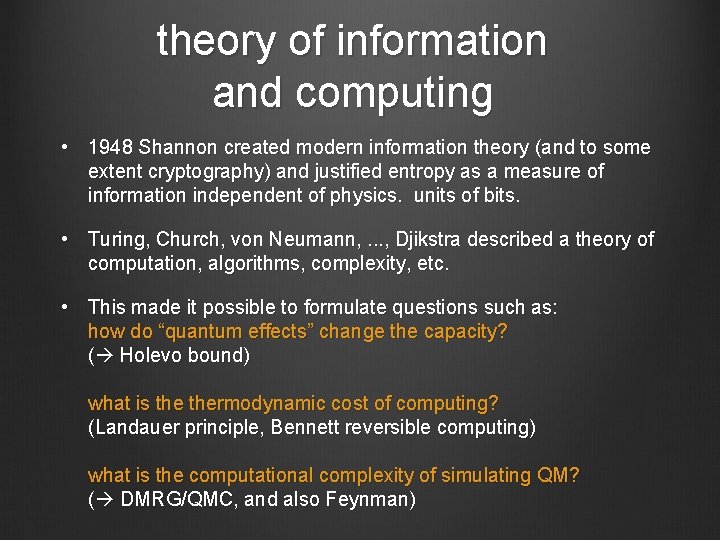 theory of information and computing

• 1948 Shannon created modern information theory (and to some extent cryptography) and justified entropy as a measure of information independent of physics. units of bits.

• Turing, Church, von Neumann, ..., Djikstra described a theory of computation, algorithms, complexity, etc.

• This made it possible to formulate questions such as:
how do “quantum effects” change the capacity?
(→ Holevo bound)

what is the thermodynamic cost of computing?
(Landauer principle, Bennett reversible computing)

what is the computational complexity of simulating QM?
(→ DMRG/QMC, and also Feynman)